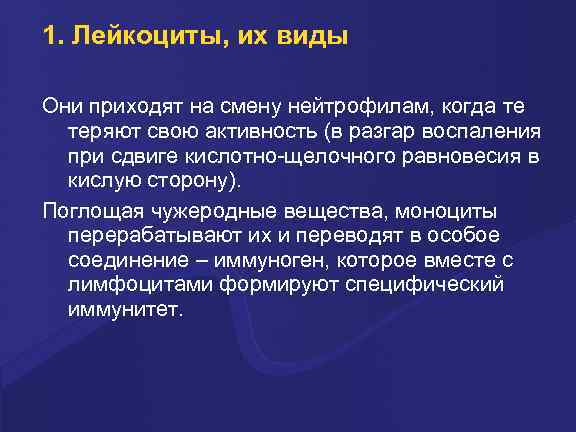 1. Лейкоциты, их виды

Они приходят на смену нейтрофилам, когда те теряют свою активность (в разгар воспаления при сдвиге кислотно-щелочного равновесия в кислую сторону).

Поглощая чужеродные вещества, моноциты перерабатывают их и переводят в особое соединение – иммуноген, которое вместе с лимфоцитами формируют специфический иммунитет.